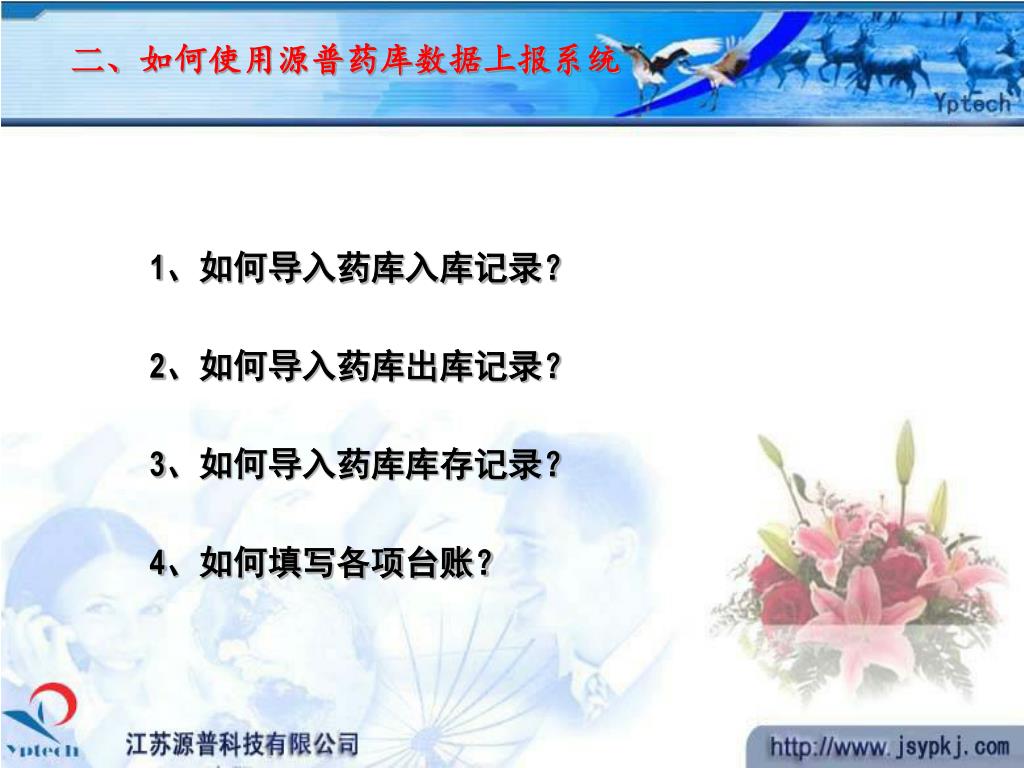 二、如何使用源普药库数据上报系统

Yptech

1、如何导入药库入库记录？

2、如何导入药库出库记录？

3、如何导入药库库存记录？

4、如何填写各项台账？

Yptech

江苏源普科技有限公司

http://www.jsypkj.com